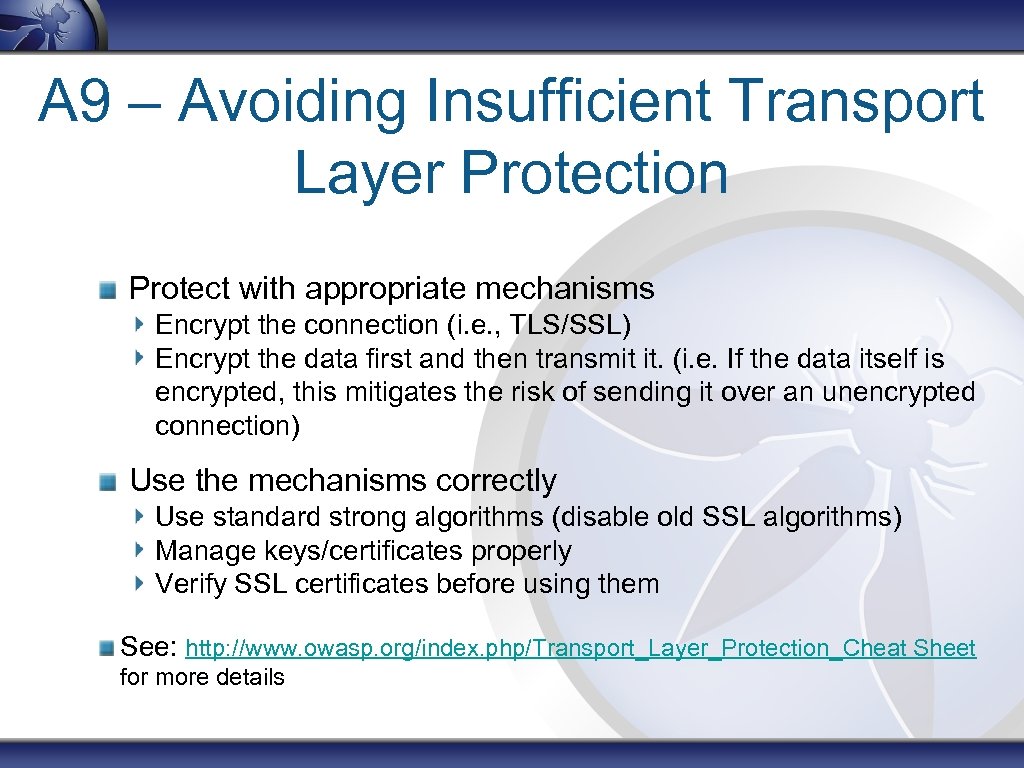 A9 – Avoiding Insufficient Transport Layer Protection

Protect with appropriate mechanisms

Encrypt the connection (i.e., TLS/SSL)

Encrypt the data first and then transmit it. (i.e. If the data itself is encrypted, this mitigates the risk of sending it over an unencrypted connection)

Use the mechanisms correctly

Use standard strong algorithms (disable old SSL algorithms)

Manage keys/certificates properly

Verify SSL certificates before using them

See: http://www.owasp.org/index.php/Transport_Layer_Protection_Cheat Sheet for more details